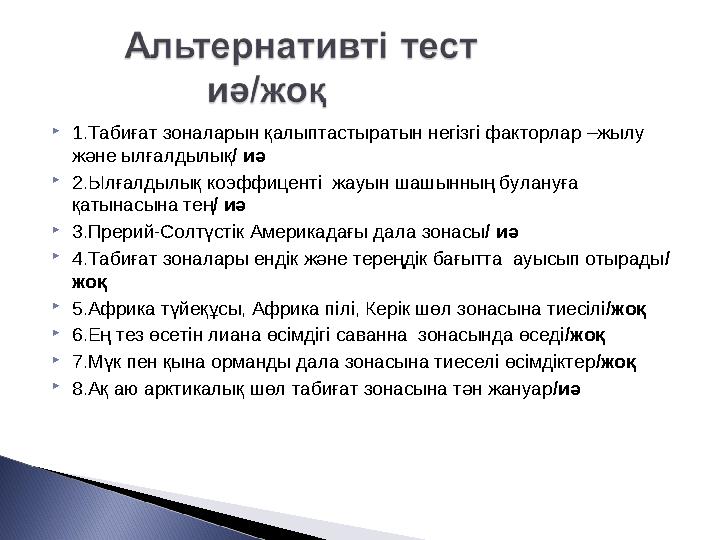 Альтернативті тест иә/жоқ

1.Табиғат зоналарын қалыптастыратын негізгі факторлар –жылу және ылғалдылық/ иә

2.Ылғалдылық коэффиценті жауын шашынның булануға қатынасына тең/ иә

3.Прерий-Солтүстік Америкадағы дала зонасы/ иә

4.Табиғат зоналары ендік және тереңдік бағытта ауысып отырады/ жоқ

5.Африка түйеқұсы, Африка пілі, Керік шөл зонасына тиесілі/жоқ

6.Ең тез өсетін лиана өсімдігі саванна зонасында өседі/жоқ

7.Мүк пен қына орманды дала зонасына тиеселі өсімдіктер/жоқ

8.Ақ аю арктикалық шөл табиғат зонасына тән жануар/иә